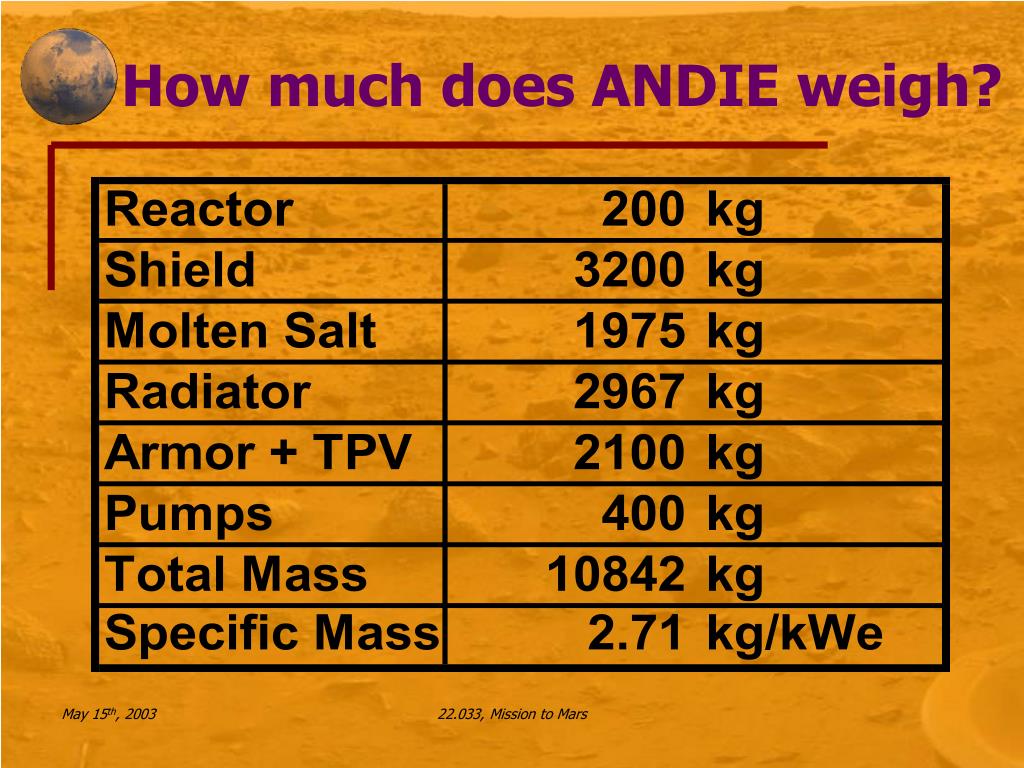 How much does ANDIE weigh?

| Reactor | 200 kg |
|---|---|
| Shield | 3200 kg |
| Molten Salt | 1975 kg |
| Radiator | 2967 kg |
| Armor + TPV | 2100 kg |
| Pumps | 400 kg |
| Total Mass | 10842 kg |
| Specific Mass | 2.71 kg/kWe |

May 15$^{th}$, 2003

22.033, Mission to Mars